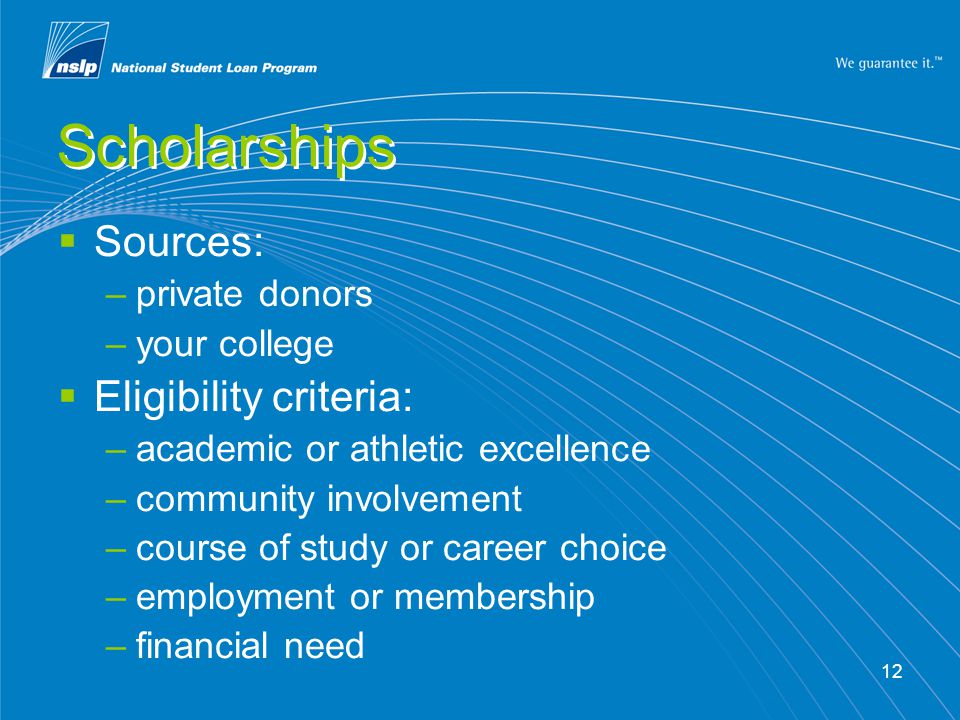 nslp National Student Loan Program

We guarantee it.™

Scholarships

▪ Sources:
– private donors
– your college

▪ Eligibility criteria:
– academic or athletic excellence
– community involvement
– course of study or career choice
– employment or membership
– financial need

12